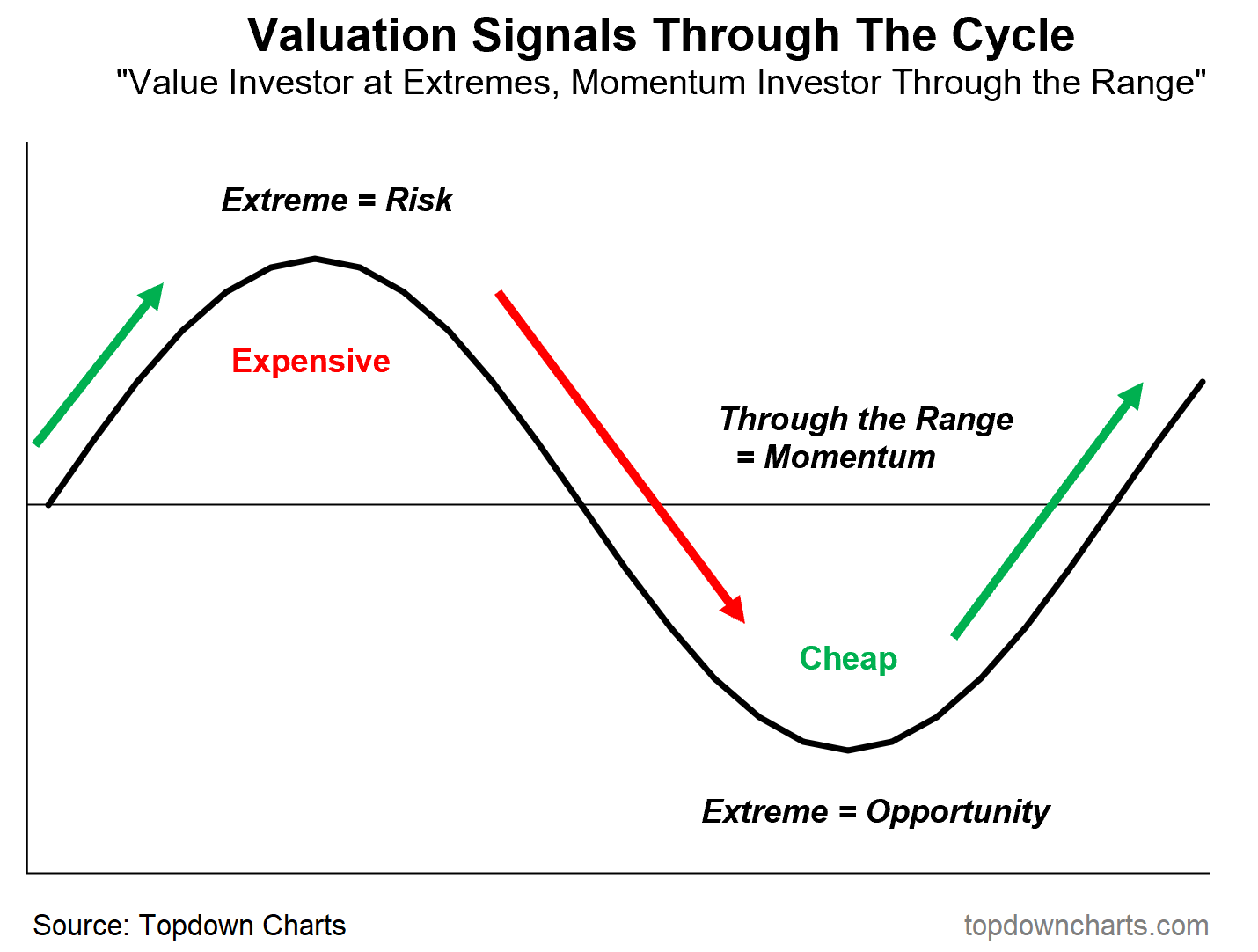 Valuation Signals Through The Cycle
"Value Investor at Extremes, Momentum Investor Through the Range"

Extreme = Risk

Expensive

Through the Range = Momentum

Cheap

Extreme = Opportunity

Source: Topdown Charts

topdowncharts.com